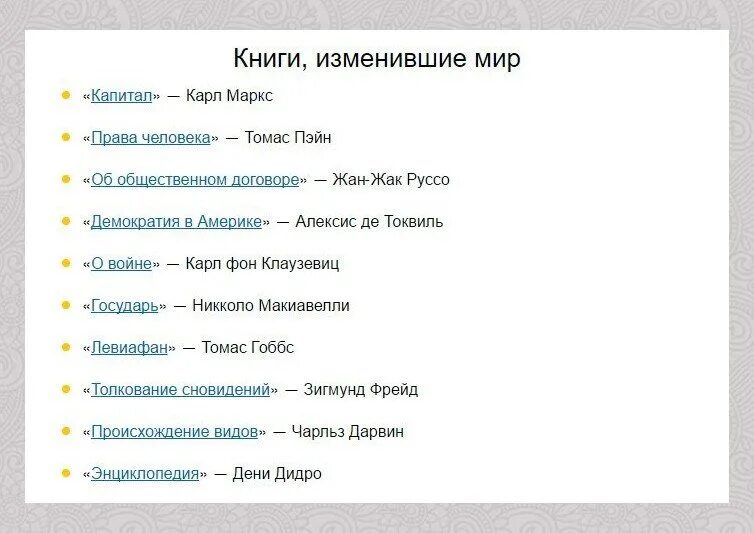 Книги, изменившие мир

- «Капитал» — Карл Маркс
- «Права человека» — Томас Пэйн
- «Об общественном договоре» — Жан-Жак Руссо
- «Демократия в Америке» — Алексис де Токвиль
- «О войне» — Карл фон Клаузевиц
- «Государь» — Никколо Макиавелли
- «Левиафан» — Томас Гоббс
- «Толкование сновидений» — Зигмунд Фрейд
- «Происхождение видов» — Чарльз Дарвин
- «Энциклопедия» — Дени Дидро